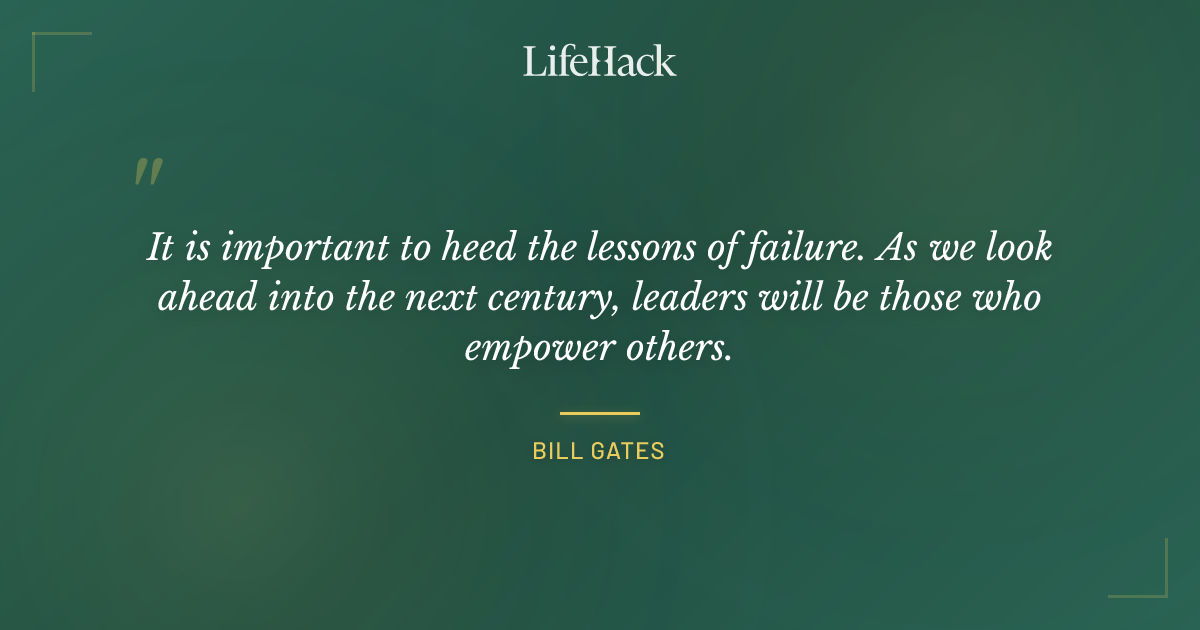 LifeHack

"

It is important to heed the lessons of failure. As we look ahead into the next century, leaders will be those who empower others.

BILL GATES